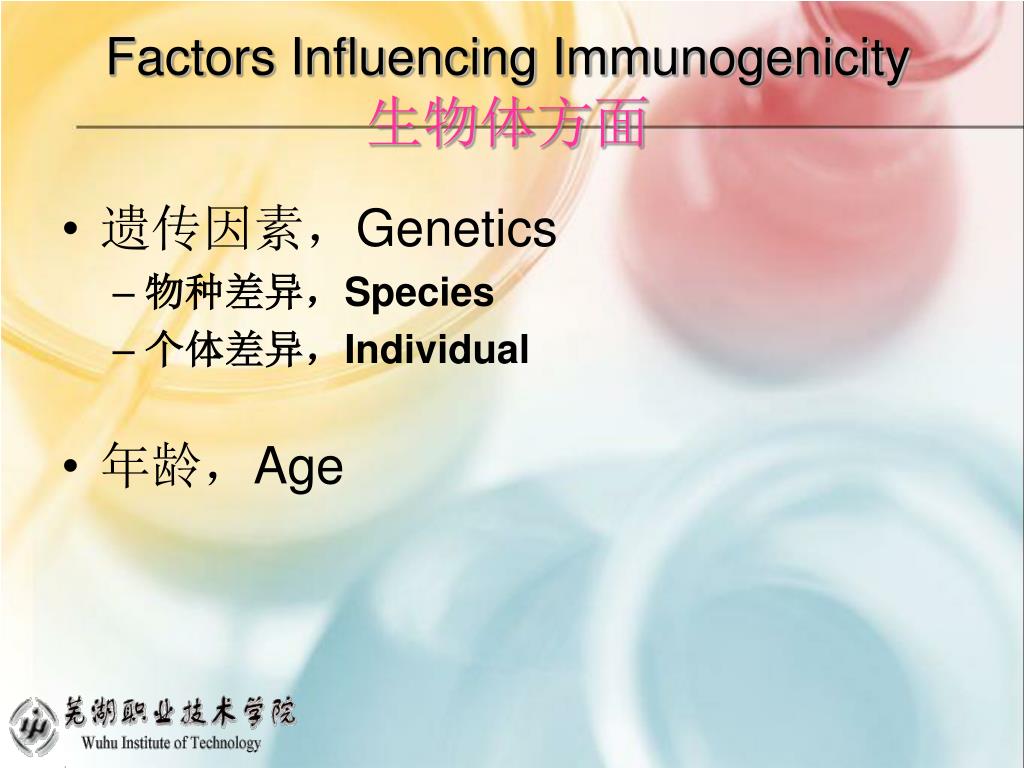 Factors Influencing Immunogenicity
生物体方面

• 遗传因素，Genetics
– 物种差异，Species
– 个体差异，Individual

• 年龄，Age

芜湖职业技术学院
Wuhu Institute of Technology